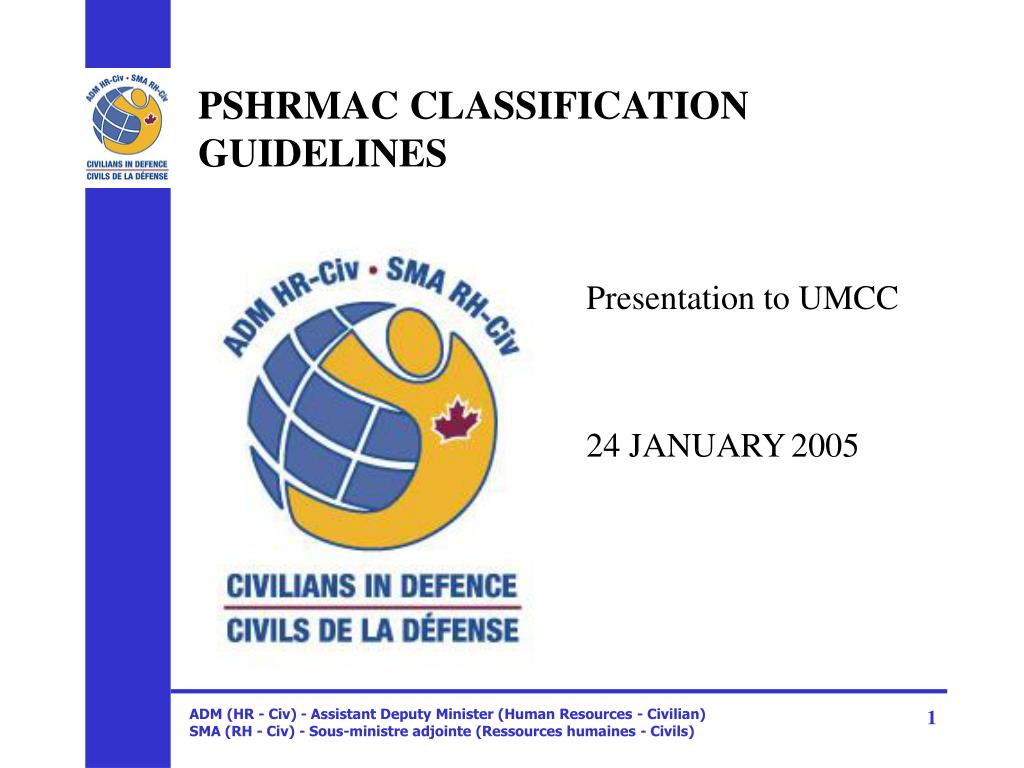 ADM HR-Civ • SMA RH-Civ
CIVILIANS IN DEFENCE
CIVILS DE LA DÉFENSE

PSHRMAC CLASSIFICATION GUIDELINES

ADM HR-Civ • SMA RH-Civ
CIVILIANS IN DEFENCE
CIVILS DE LA DÉFENSE

Presentation to UMCC

24 JANUARY 2005

ADM (HR - Civ) - Assistant Deputy Minister (Human Resources - Civilian)
SMA (RH - Civ) - Sous-ministre adjointe (Ressources humaines - Civils)

1